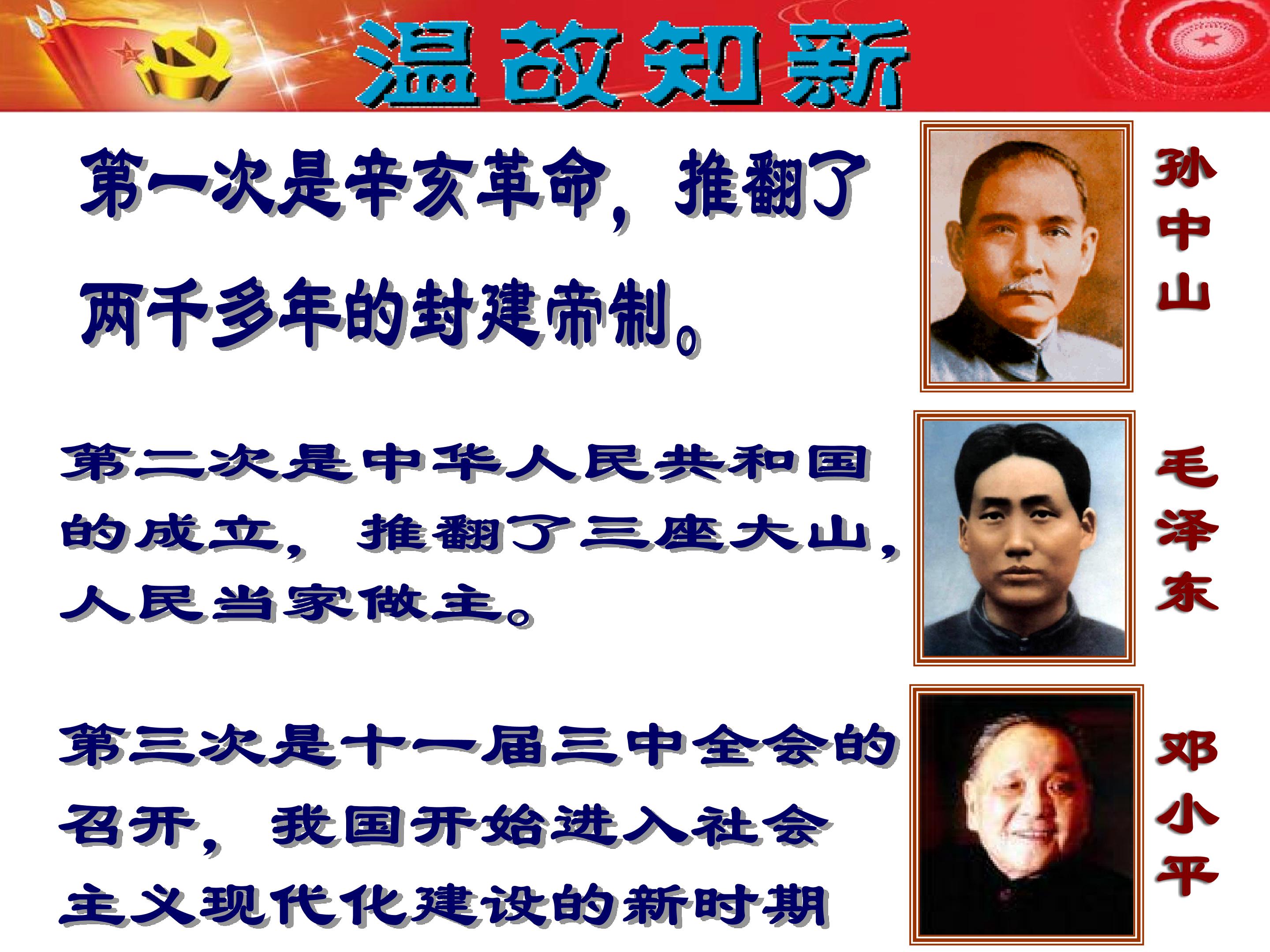 温故知新

第一次是辛亥革命，推翻了两千多年的封建帝制。

孙中山

第二次是中华人民共和国的成立，推翻了三座大山，人民当家做主。

毛泽东

第三次是十一届三中全会的召开，我国开始进入社会主义现代化建设的新时期

邓小平